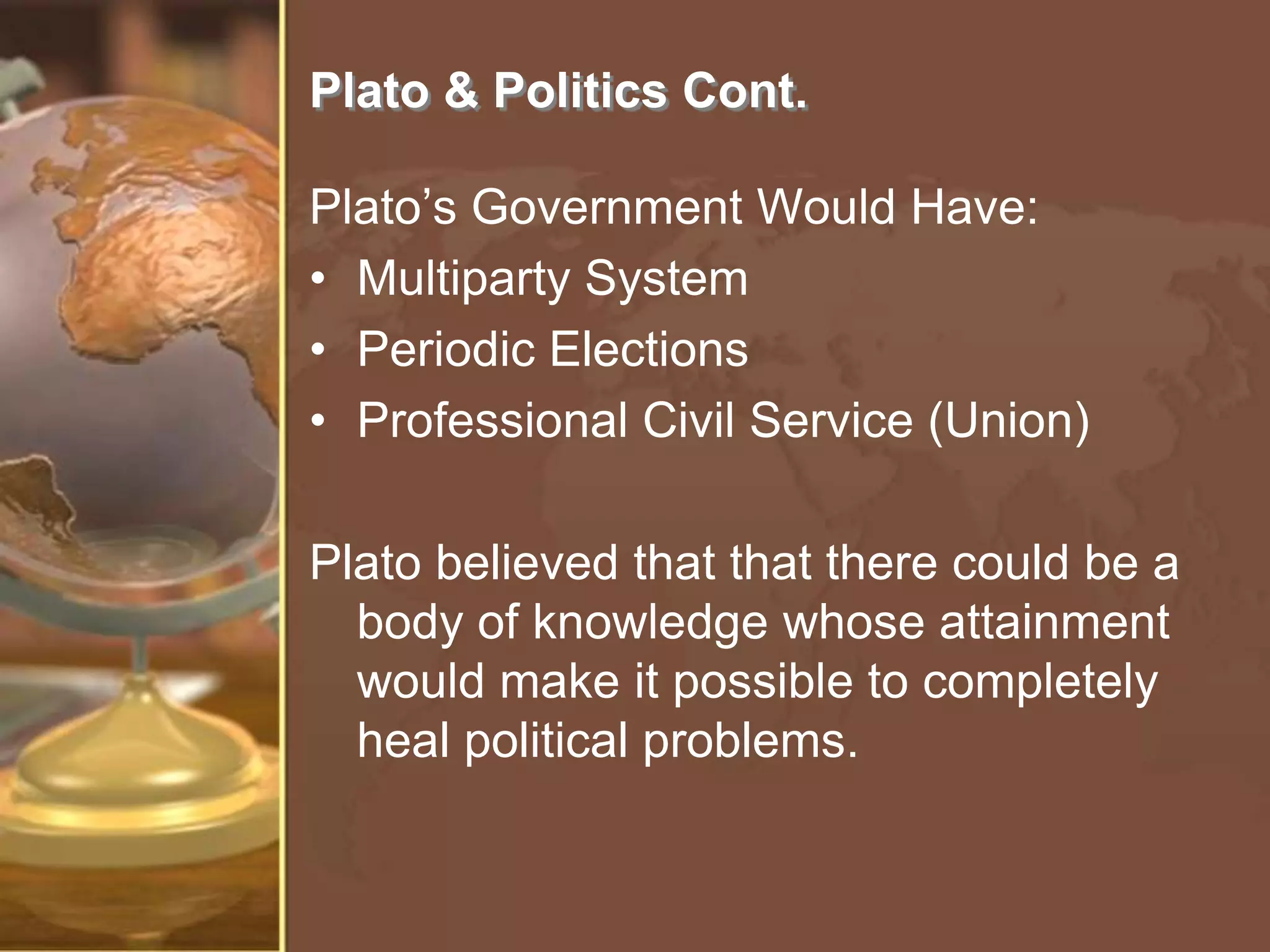 Plato & Politics Cont.

Plato’s Government Would Have:
• Multiparty System
• Periodic Elections
• Professional Civil Service (Union)

Plato believed that that there could be a body of knowledge whose attainment would make it possible to completely heal political problems.